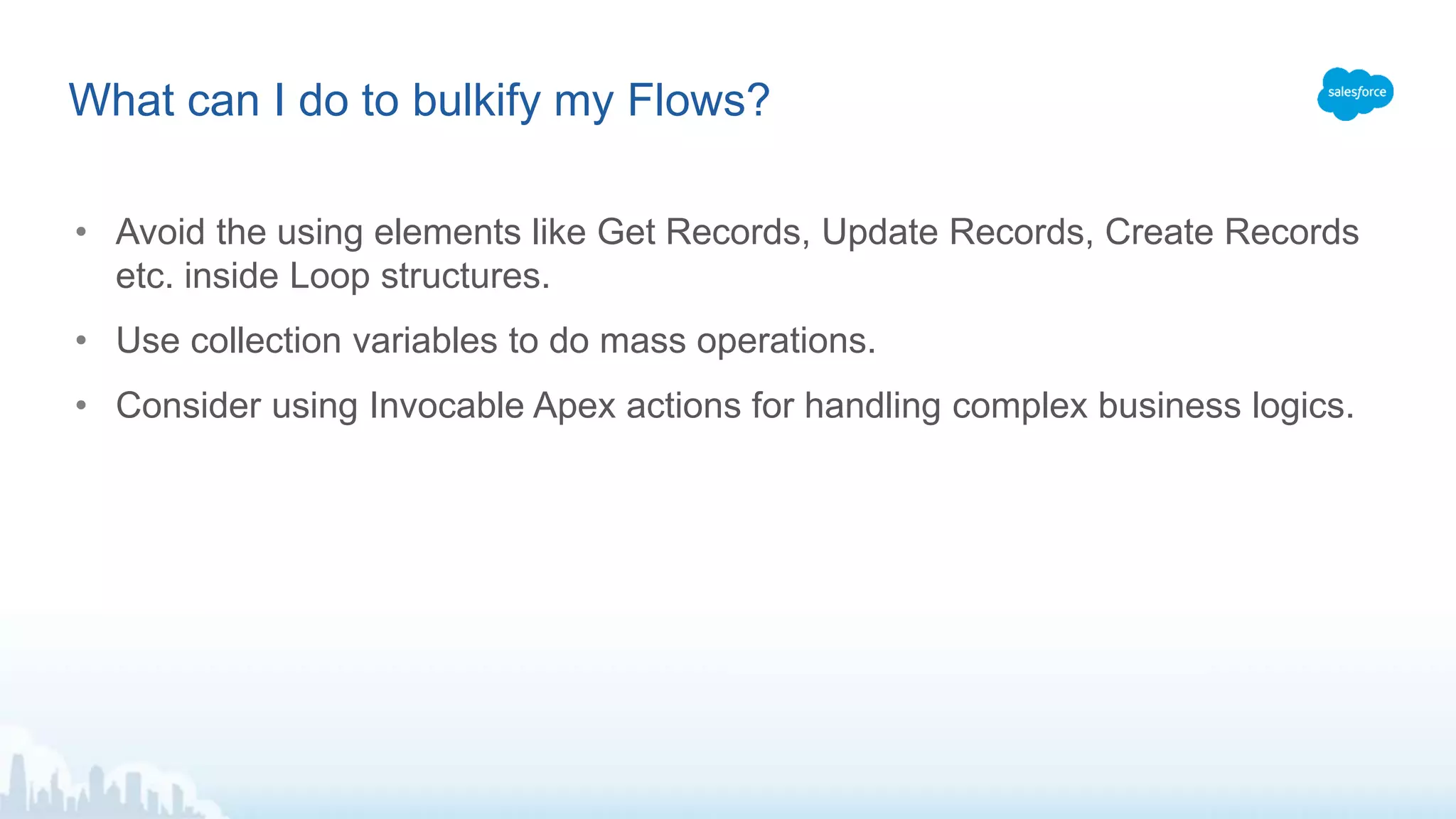 What can I do to bulkify my Flows?

salesforce

• Avoid the using elements like Get Records, Update Records, Create Records etc. inside Loop structures.

• Use collection variables to do mass operations.

• Consider using Invocable Apex actions for handling complex business logics.